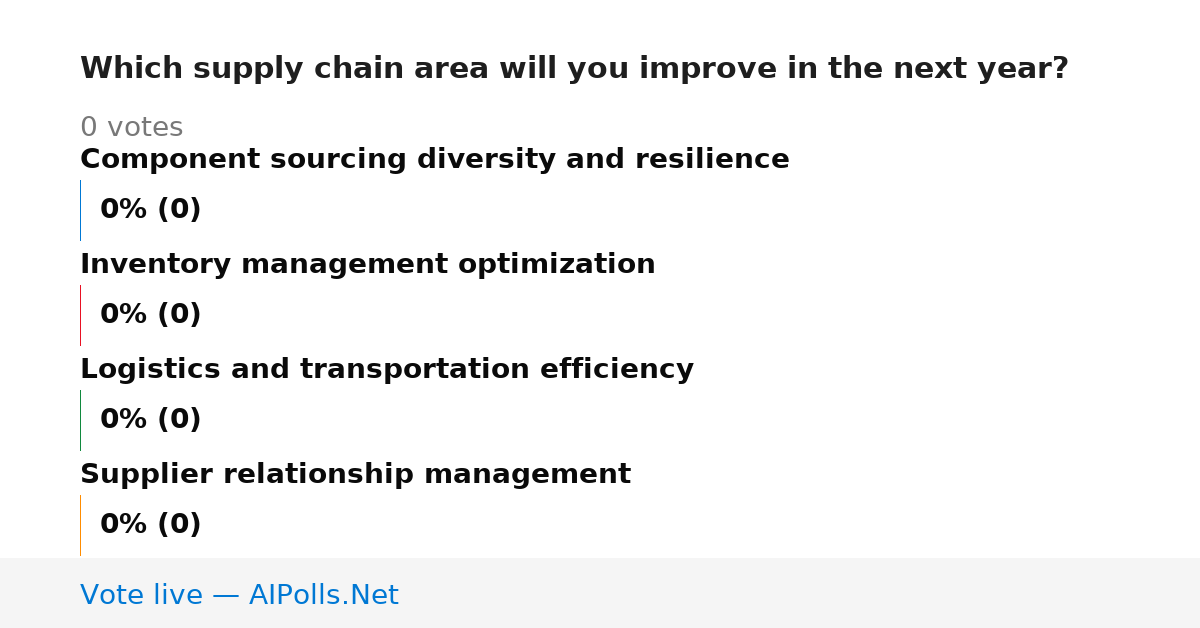 Which supply chain area will you improve in the next year?

0 votes

Component sourcing diversity and resilience

0% (0)

Inventory management optimization

0% (0)

Logistics and transportation efficiency

0% (0)

Supplier relationship management

0% (0)

Vote live — AIPolls.Net